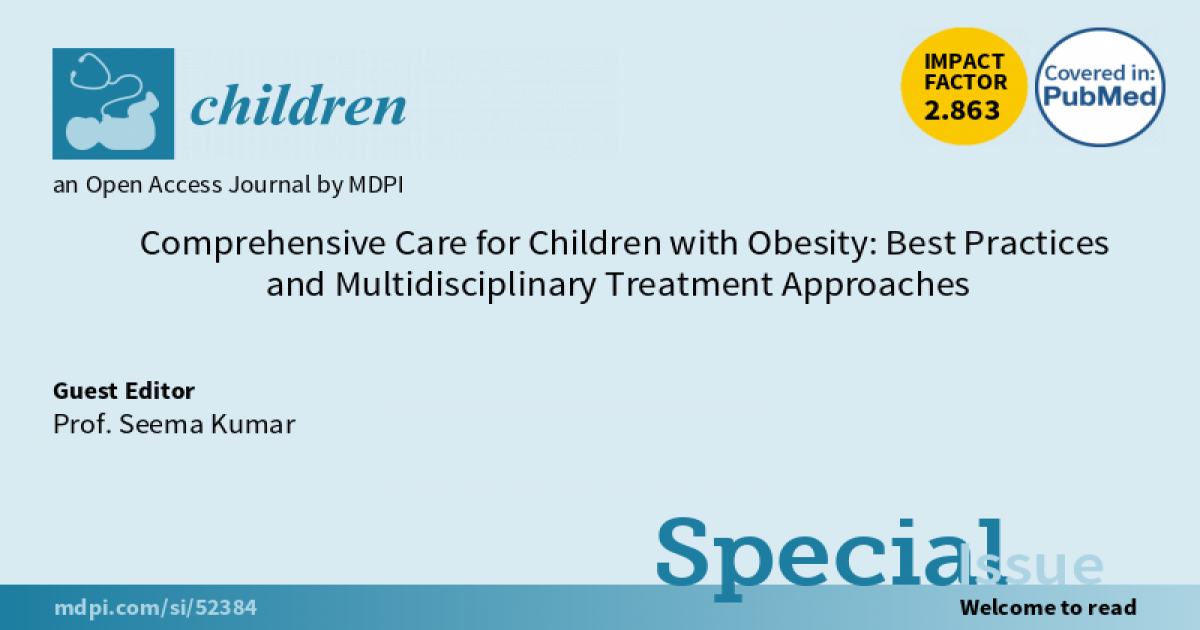 children

an Open Access Journal by MDPI

IMPACT FACTOR 2.863

Covered in: PubMed

Comprehensive Care for Children with Obesity: Best Practices and Multidisciplinary Treatment Approaches

Guest Editor
Prof. Seema Kumar

Special Issue

mdpi.com/si/52384

Welcome to read